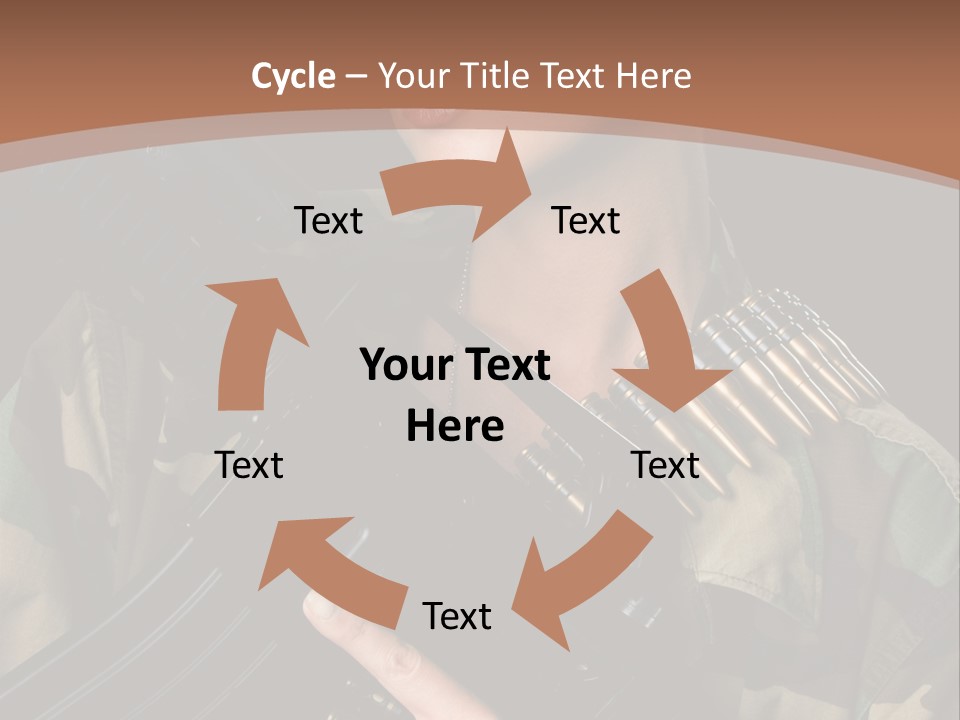 Cycle – Your Title Text Here

Text

Text

Your Text Here

Text

Text

Text